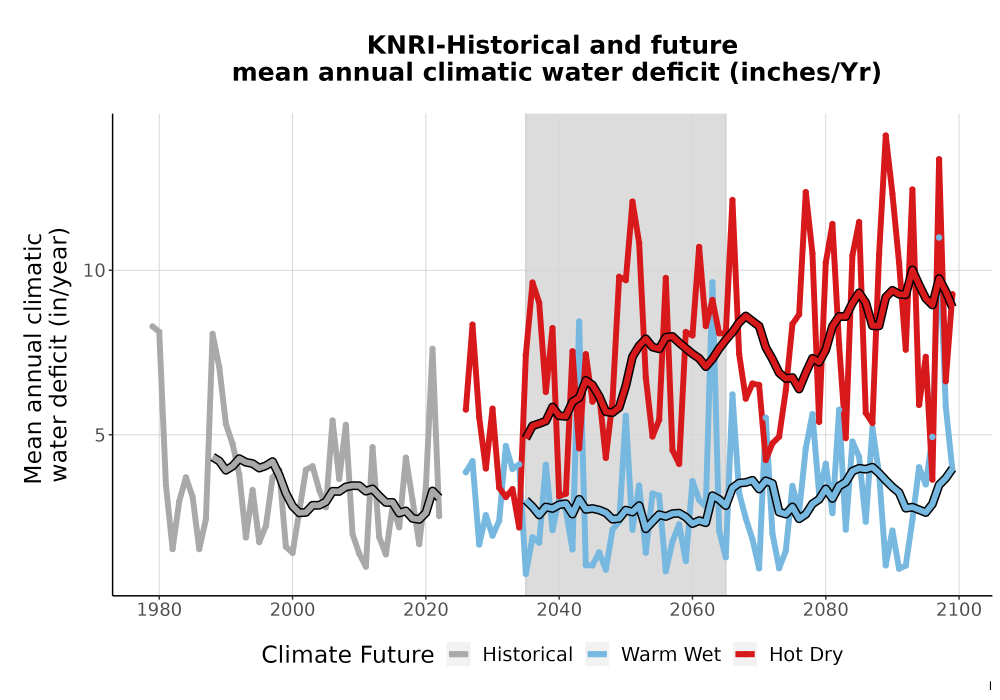 KNRI-Historical and future
mean annual climatic water deficit (inches/Yr)

Mean annual climatic water deficit (in/year)

10

5

1980 2000 2020 2040 2060 2080 2100

Climate Future Historical Warm Wet Hot Dry